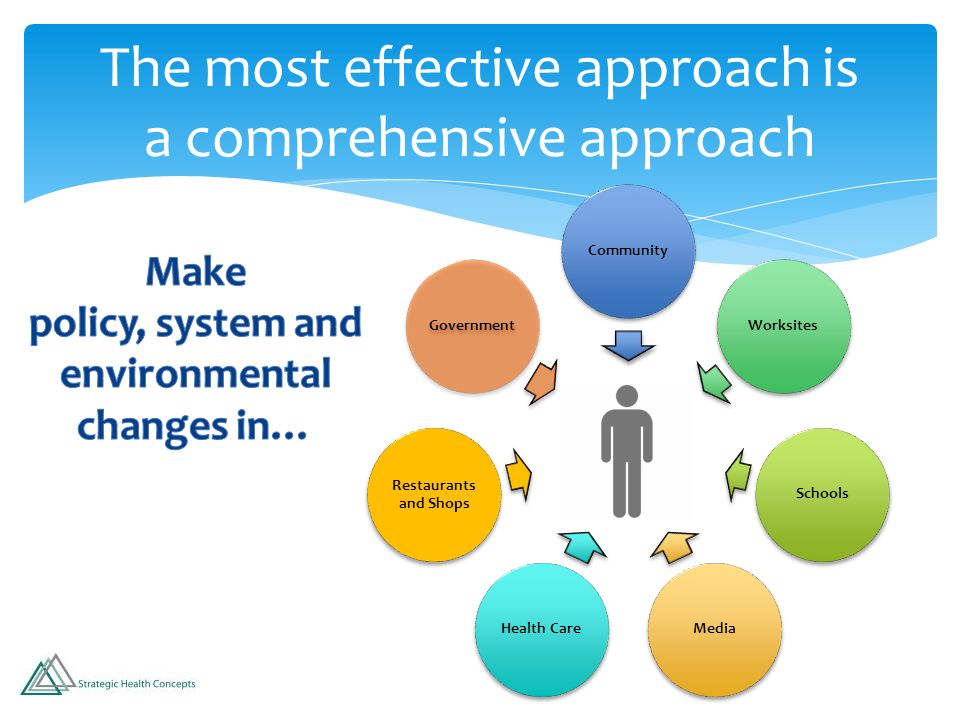 The most effective approach is a comprehensive approach

Make policy, system and environmental changes in…

Community

Worksites

Schools

Media

Health Care

Restaurants and Shops

Government

Strategic Health Concepts